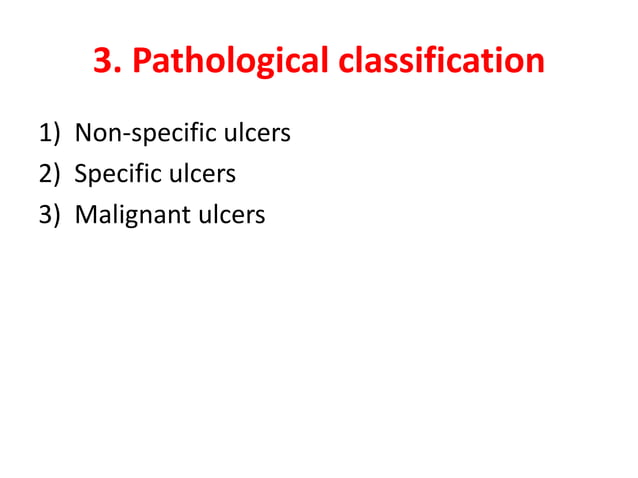 3. Pathological classification

1) Non-specific ulcers
2) Specific ulcers
3) Malignant ulcers